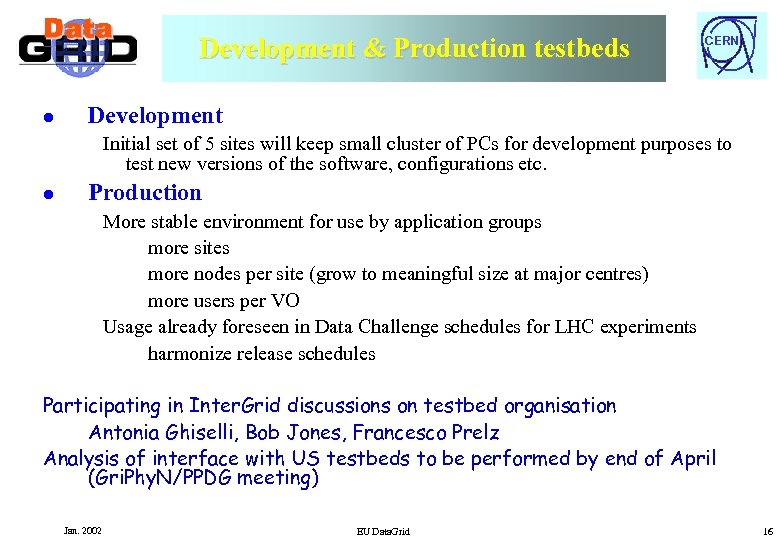 Data GRID

Development & Production testbeds

CERN

● Development

Initial set of 5 sites will keep small cluster of PCs for development purposes to test new versions of the software, configurations etc.

● Production

More stable environment for use by application groups

more sites

more nodes per site (grow to meaningful size at major centres)

more users per VO

Usage already foreseen in Data Challenge schedules for LHC experiments

harmonize release schedules

Participating in InterGrid discussions on testbed organisation

Antonia Ghiselli, Bob Jones, Francesco Prelz

Analysis of interface with US testbeds to be performed by end of April (GriPhyN/PPDG meeting)

Jan. 2002

EU DataGrid

16